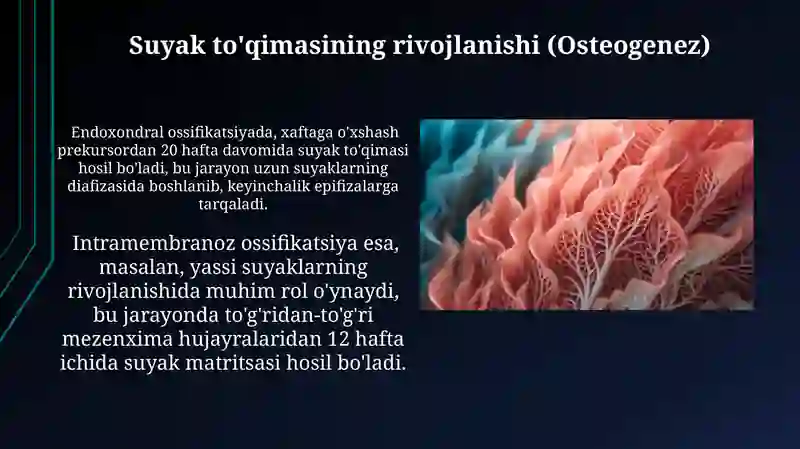 Suyak to'qimasining rivojlanishi (Osteogenez)

Endoxondral ossifikatsiyada, xaftaga o'xshash prekursordan 20 hafta davomida suyak to'qimasi hosil bo'ladi, bu jarayon uzun suyaklarning diafizasida boshlanib, keyinchalik epifizalarga tarqaladi.

Intramembranoz ossifikatsiya esa, masalan, yassi suyaklarning rivojlanishida muhim rol o'ynaydi, bu jarayonda to'g'ridan-to'g'ri mezenxima hujayralaridan 12 hafta ichida suyak matritsasi hosil bo'ladi.